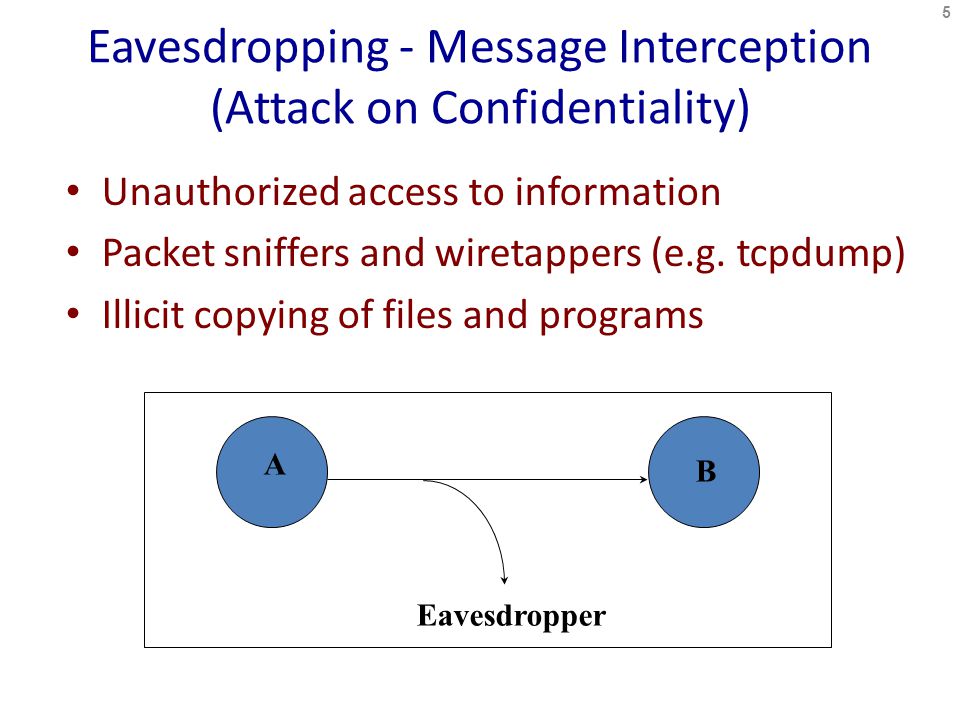 5

Eavesdropping - Message Interception (Attack on Confidentiality)

• Unauthorized access to information
• Packet sniffers and wiretappers (e.g. tcpdump)
• Illicit copying of files and programs

A

B

Eavesdropper